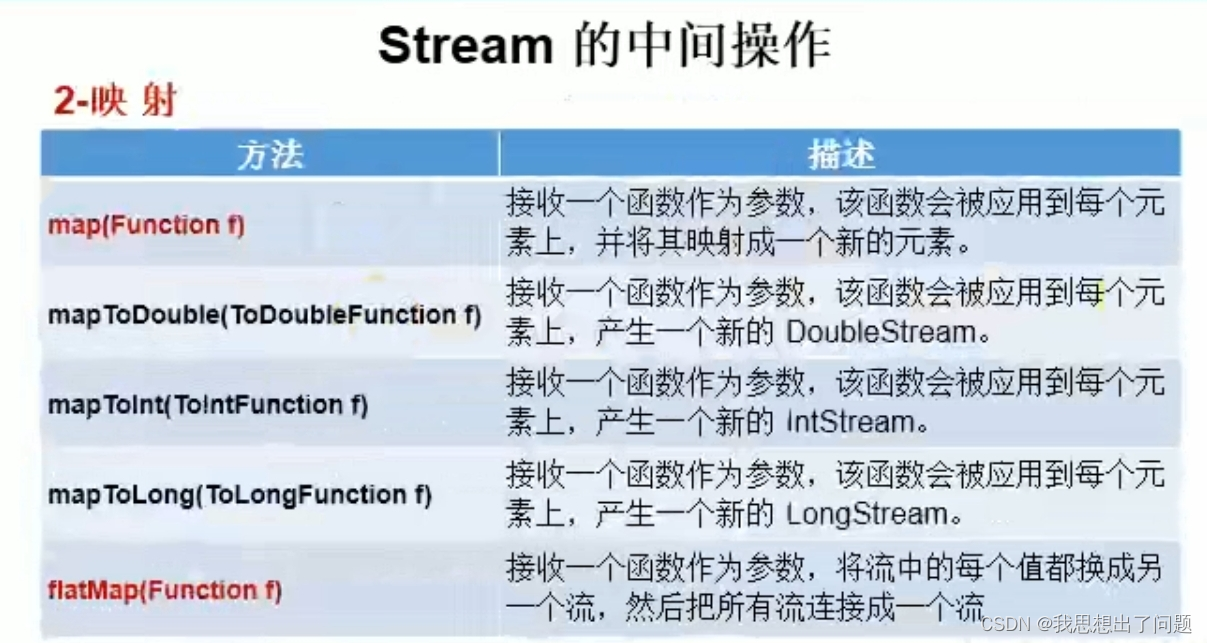 Stream 的中间操作

2-映 射

| 方法 | 描述 |
|---|---|
| map(Function f) | 接收一个函数作为参数，该函数会被应用到每个元素上，并将其映射成一个新的元素。 |
| mapToDouble(ToDoubleFunction f) | 接收一个函数作为参数，该函数会被应用到每个元素上，产生一个新的 DoubleStream。 |
| mapToInt(ToIntFunction f) | 接收一个函数作为参数，该函数会被应用到每个元素上，产生一个新的 IntStream。 |
| mapToLong(ToLongFunction f) | 接收一个函数作为参数，该函数会被应用到每个元素上，产生一个新的 LongStream。 |
| flatMap(Function f) | 接收一个函数作为参数，将流中的每个值都换成另一个流，然后把所有流连接成一个流 |

CSDN @我思想出了问题